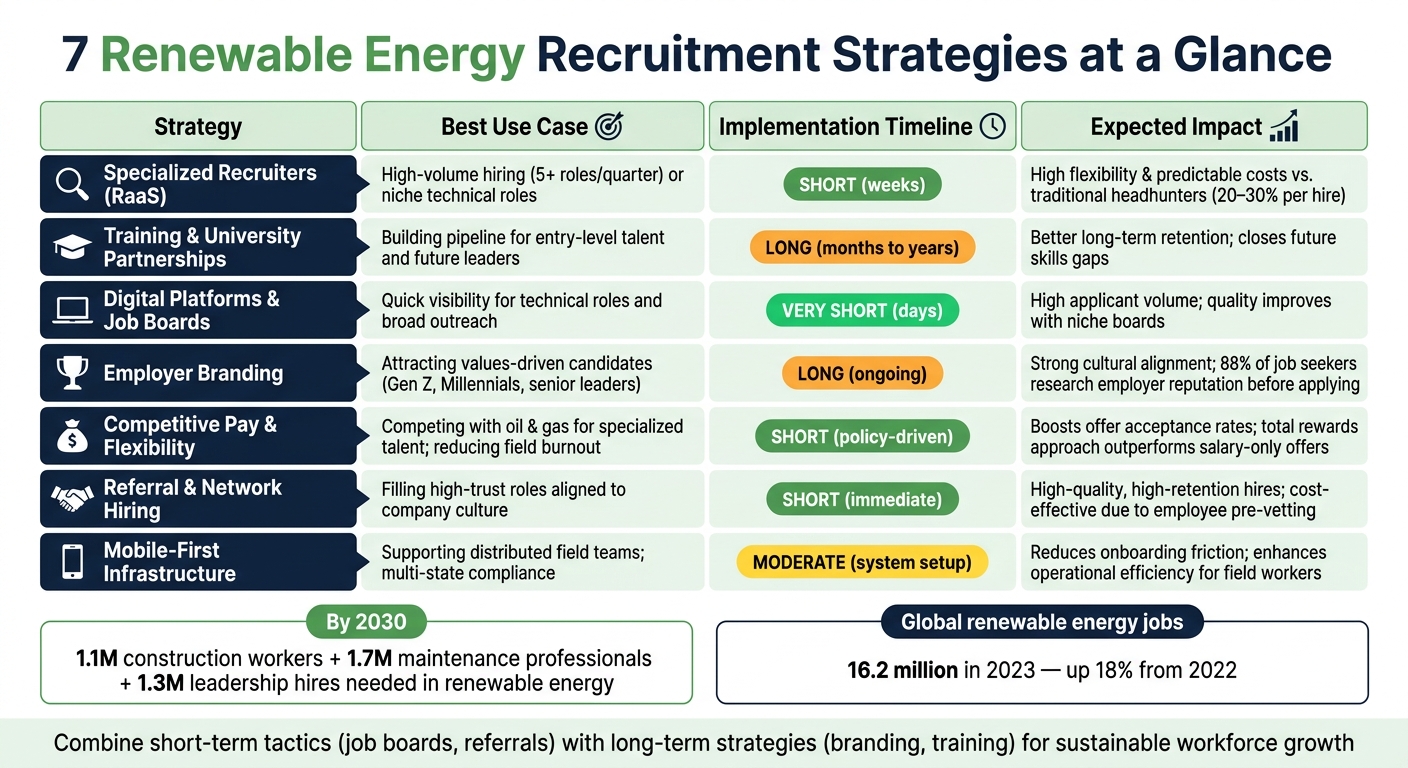 7 Renewable Energy Recruitment Strategies at a Glance

| Strategy | Best Use Case | Implementation Timeline | Expected Impact |
|---|---|---|---|
| Specialized Recruiters (RaaS) | High-volume hiring (5+ roles/quarter) or niche technical roles | SHORT (weeks) | High flexibility & predictable costs vs. traditional headhunters (20–30% per hire) |
| Training & University Partnerships | Building pipeline for entry-level talent and future leaders | LONG (months to years) | Better long-term retention; closes future skills gaps |
| Digital Platforms & Job Boards | Quick visibility for technical roles and broad outreach | VERY SHORT (days) | High applicant volume; quality improves with niche boards |
| Employer Branding | Attracting values-driven candidates (Gen Z, Millennials, senior leaders) | LONG (ongoing) | Strong cultural alignment; 88% of job seekers research employer reputation before applying |
| Competitive Pay & Flexibility | Competing with oil & gas for specialized talent; reducing field burnout | SHORT (policy-driven) | Boosts offer acceptance rates; total rewards approach outperforms salary-only offers |
| Referral & Network Hiring | Filling high-trust roles aligned to company culture | SHORT (immediate) | High-quality, high-retention hires; cost-effective due to employee pre-vetting |
| Mobile-First Infrastructure | Supporting distributed field teams; multi-state compliance | MODERATE (system setup) | Reduces onboarding friction; enhances operational efficiency for field workers |

By 2030

1.1M construction workers + 1.7M maintenance professionals + 1.3M leadership hires needed in renewable energy

Global renewable energy jobs

16.2 million in 2023 — up 18% from 2022

Combine short-term tactics (job boards, referrals) with long-term strategies (branding, training) for sustainable workforce growth